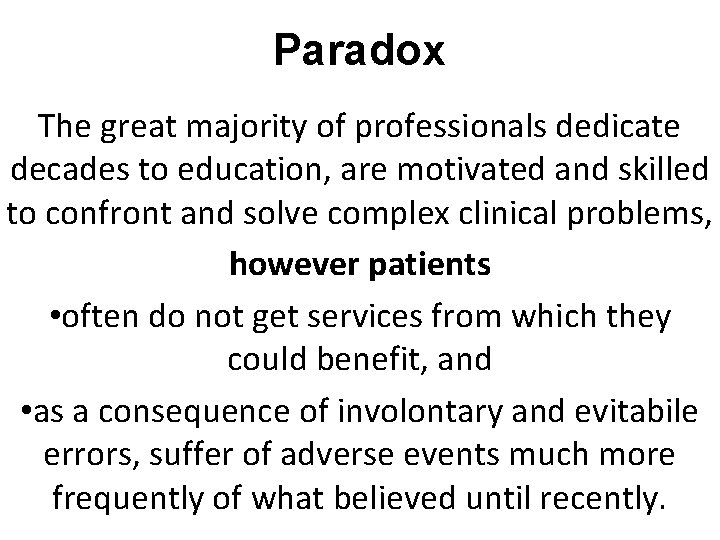 Paradox

The great majority of professionals dedicate decades to education, are motivated and skilled to confront and solve complex clinical problems,

however patients

•often do not get services from which they could benefit, and

•as a consequence of involontary and evitabile errors, suffer of adverse events much more frequently of what believed until recently.